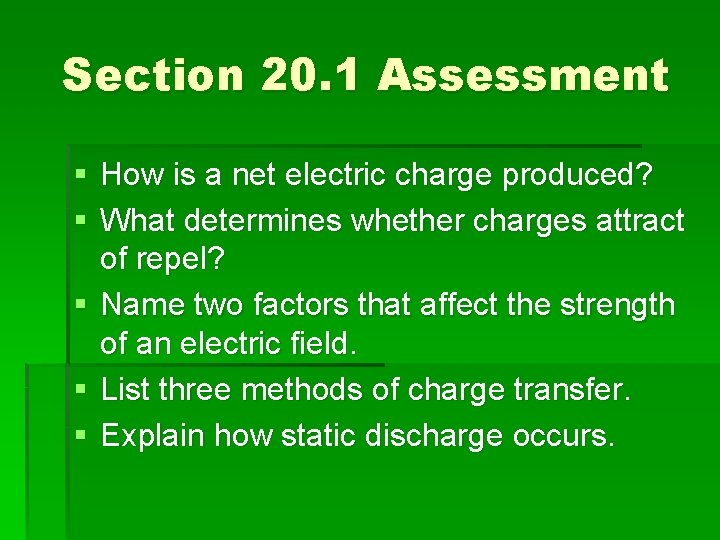 Section 20.1 Assessment

▪ How is a net electric charge produced?
▪ What determines whether charges attract of repel?
▪ Name two factors that affect the strength of an electric field.
▪ List three methods of charge transfer.
▪ Explain how static discharge occurs.